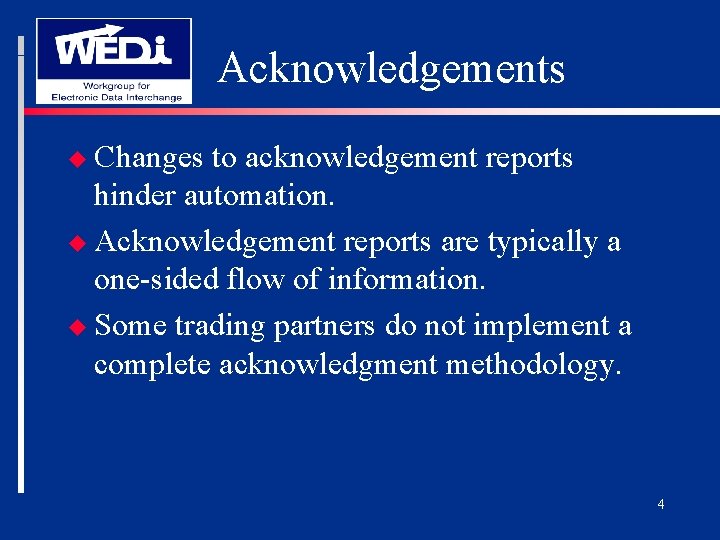 WEDi
Workgroup for
Electronic Data Interchange

Acknowledgements

Changes to acknowledgement reports hinder automation.

Acknowledgement reports are typically a one-sided flow of information.

Some trading partners do not implement a complete acknowledgment methodology.

4